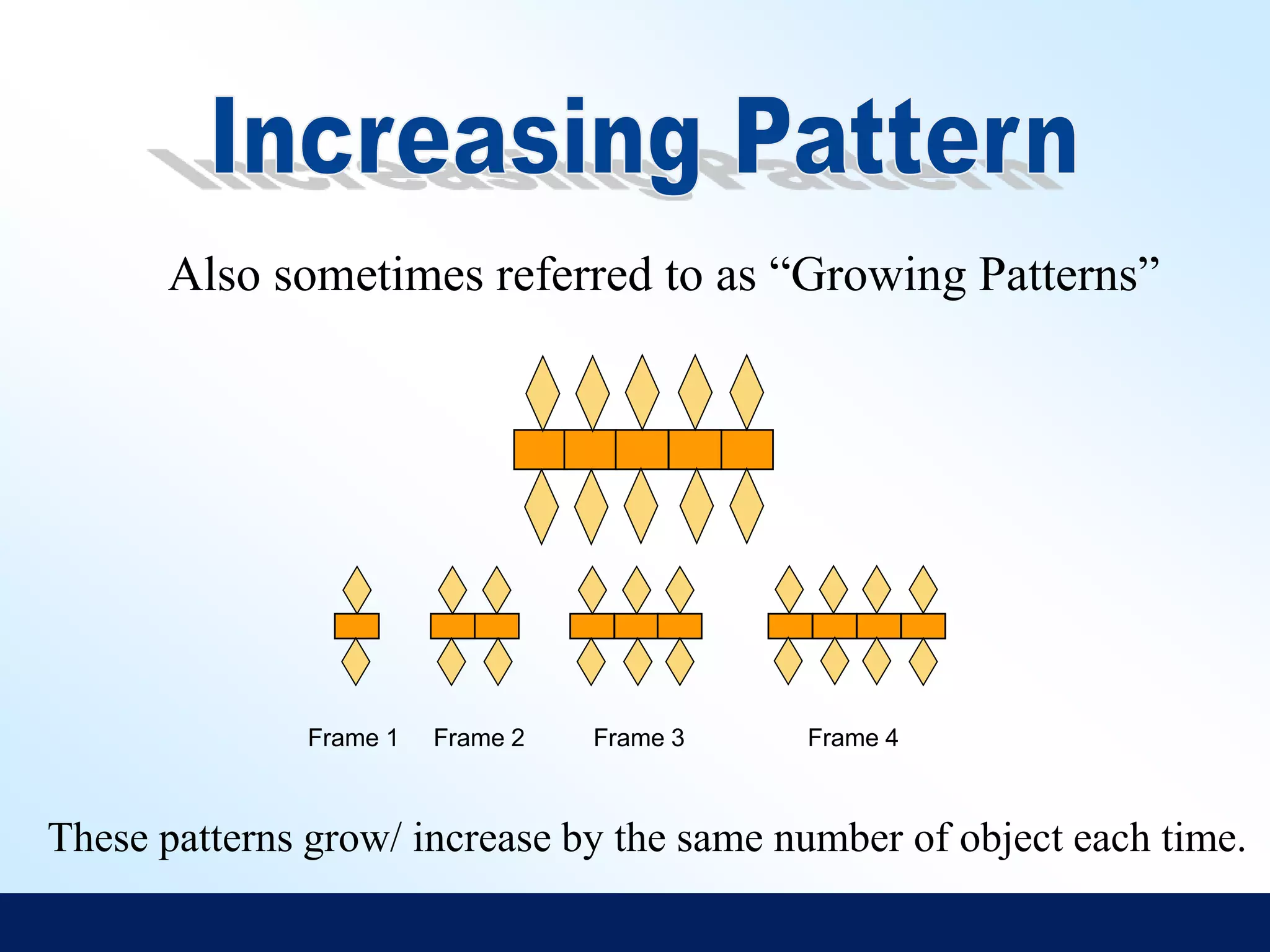 Increasing Pattern

Also sometimes referred to as “Growing Patterns”

Frame 1 Frame 2 Frame 3 Frame 4

These patterns grow/ increase by the same number of object each time.